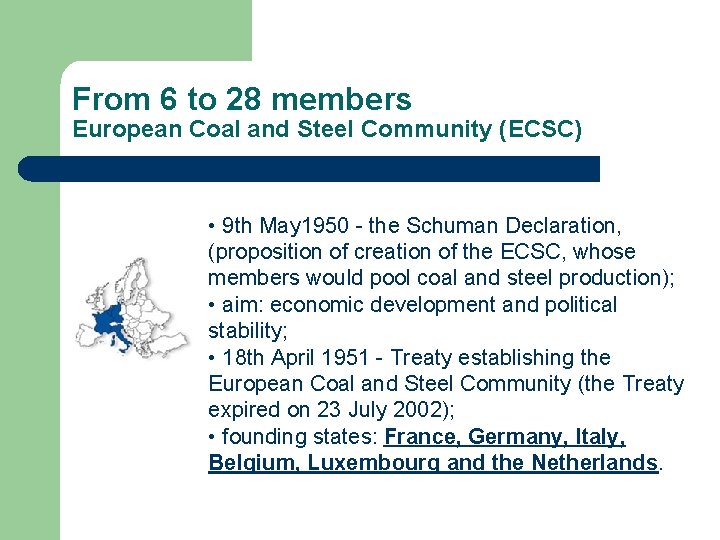 From 6 to 28 members
European Coal and Steel Community (ECSC)

• 9th May1950 - the Schuman Declaration, (proposition of creation of the ECSC, whose members would pool coal and steel production);
• aim: economic development and political stability;
• 18th April 1951 - Treaty establishing the European Coal and Steel Community (the Treaty expired on 23 July 2002);
• founding states: France, Germany, Italy, Belgium, Luxembourg and the Netherlands.